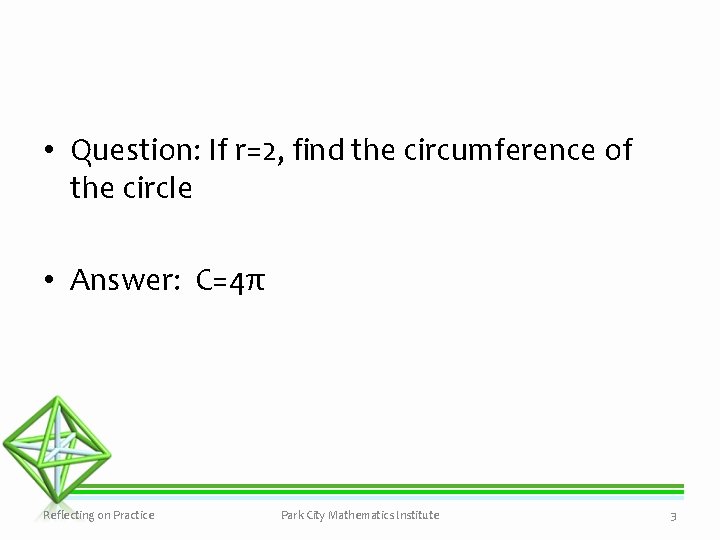 • Question: If $r=2$, find the circumference of the circle

• Answer: $C=4\pi$

Reflecting on Practice

Park City Mathematics Institute

3